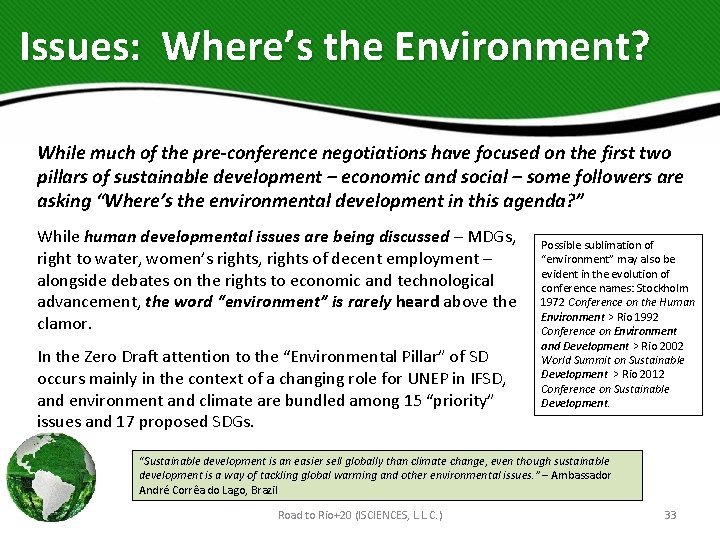 Issues: Where's the Environment?

While much of the pre-conference negotiations have focused on the first two pillars of sustainable development – economic and social – some followers are asking "Where's the environmental development in this agenda?"

While human developmental issues are being discussed – MDGs, right to water, women's rights, rights of decent employment – alongside debates on the rights to economic and technological advancement, the word "environment" is rarely heard above the clamor.

In the Zero Draft attention to the "Environmental Pillar" of SD occurs mainly in the context of a changing role for UNEP in IFSD, and environment and climate are bundled among 15 "priority" issues and 17 proposed SDGs.

Possible sublimation of "environment" may also be evident in the evolution of conference names: Stockholm 1972 Conference on the Human Environment > Rio 1992 Conference on Environment and Development > Rio 2002 World Summit on Sustainable Development > Rio 2012 Conference on Sustainable Development.

"Sustainable development is an easier sell globally than climate change, even though sustainable development is a way of tackling global warming and other environmental issues." – Ambassador André Corrêa do Lago, Brazil

Road to Rio+20 (ISCIENCES, L.L.C.)

33